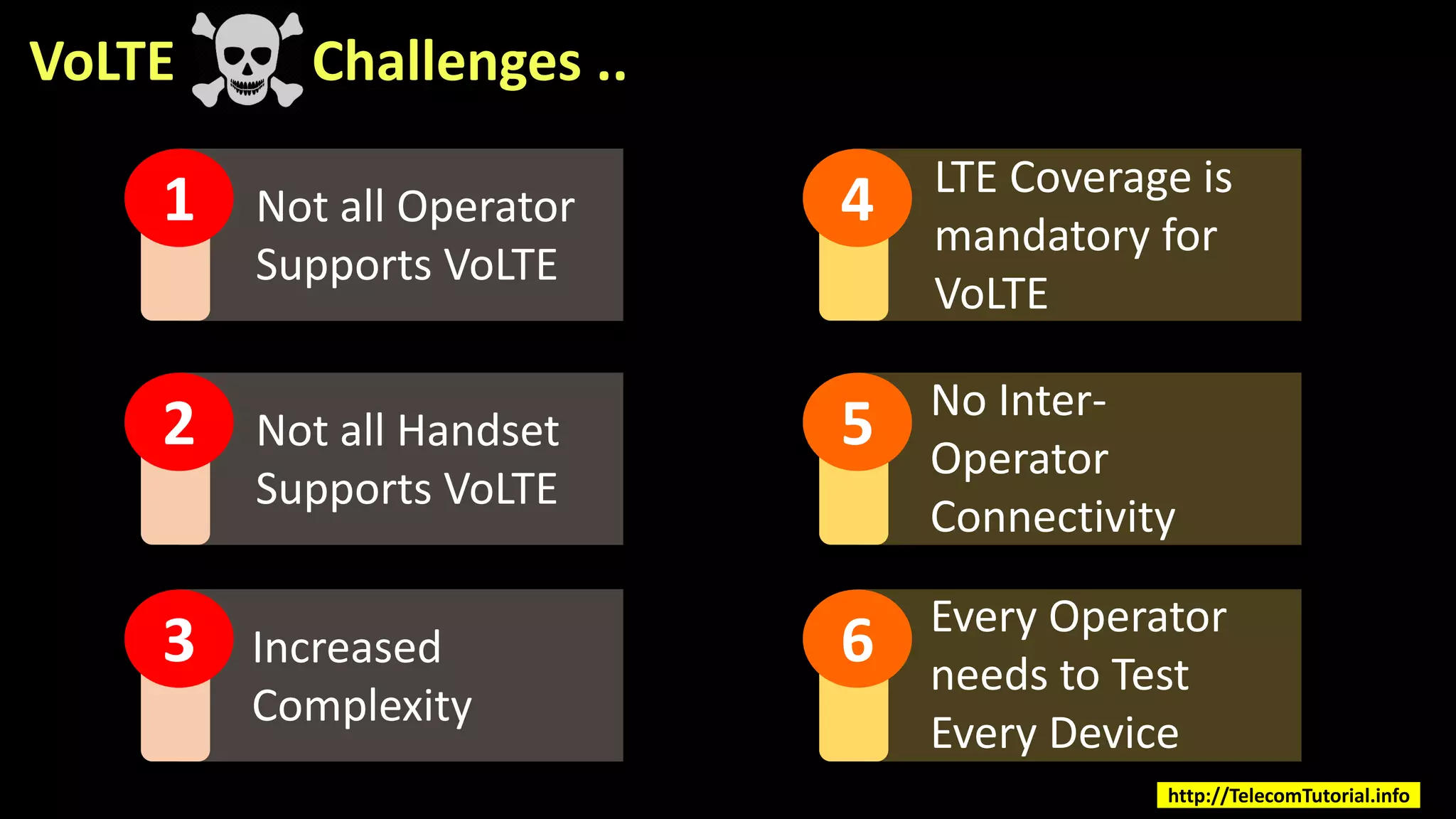 VoLTE Challenges ..

1 Not all Operator Supports VoLTE

2 Not all Handset Supports VoLTE

3 Increased Complexity

4 LTE Coverage is mandatory for VoLTE

5 No Inter-Operator Connectivity

6 Every Operator needs to Test Every Device

http://TelecomTutorial.info